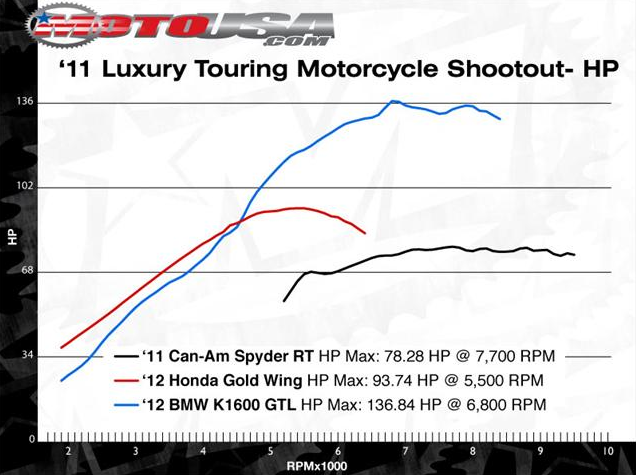 MOTOUSA.COM

'11 Luxury Touring Motorcycle Shootout- HP

136
102
68
34
0

HP

'11 Can-Am Spyder RT HP Max: 78.28 HP @ 7,700 RPM
'12 Honda Gold Wing HP Max: 93.74 HP @ 5,500 RPM
'12 BMW K1600 GTL HP Max: 136.84 HP @ 6,800 RPM

2 3 4 5 6 7 8 9 10

RPMx1000